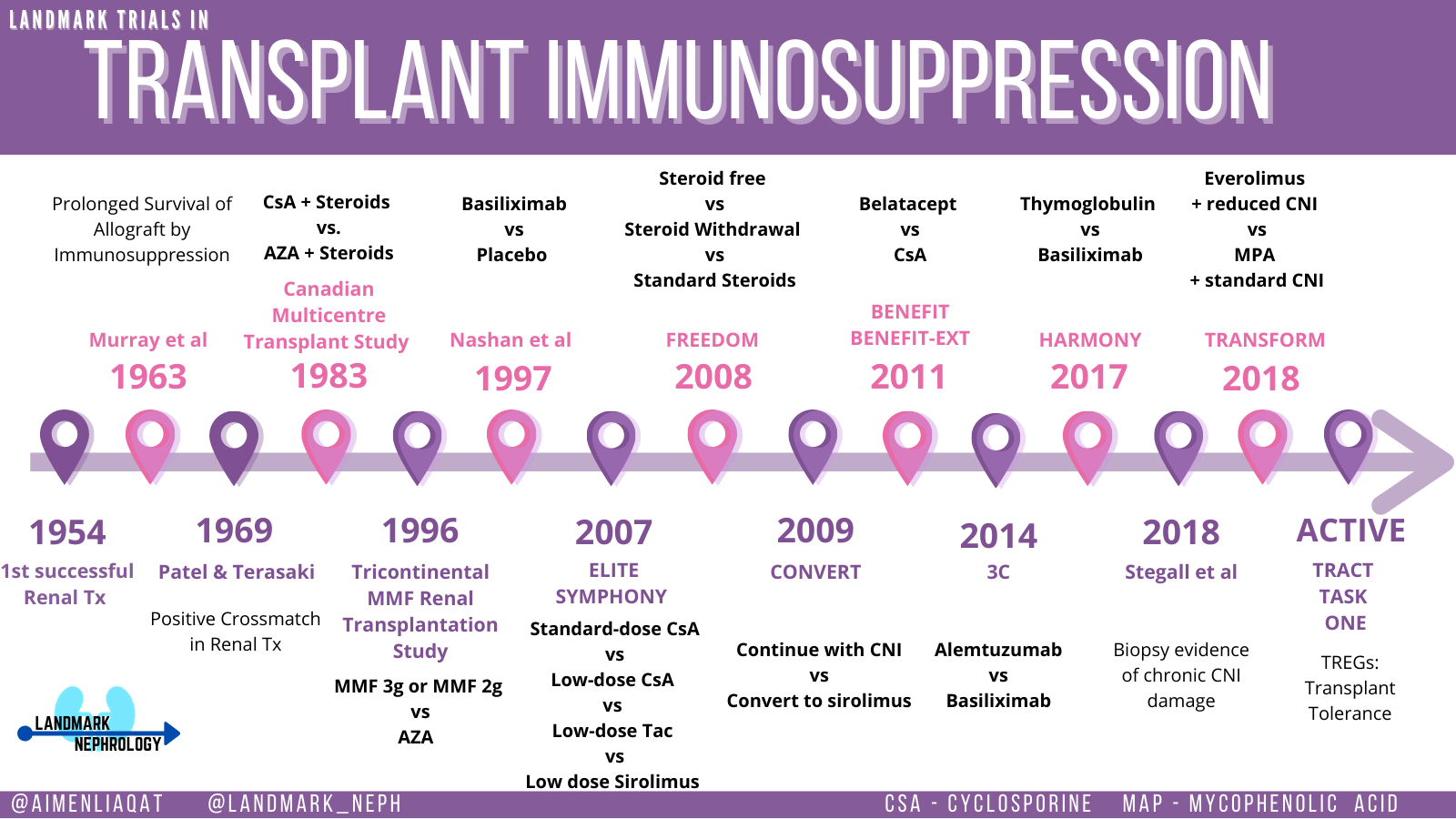 LANDMARK TRIALS IN
TRANSPLANT IMMUNOSUPPRESSION

Prolonged Survival of Allograft by Immunosuppression
Murray et al
1963

CsA + Steroids
vs.
AZA + Steroids
Canadian Multicentre Transplant Study
1983

Basiliximab
vs
Placebo
Nashan et al
1997

Steroid free
vs
Steroid Withdrawal
vs
Standard Steroids
FREEDOM
2008

Belatacept
vs
CsA
BENEFIT
BENEFIT-EXT
2011

Thymoglobulin
vs
Basiliximab
HARMONY
2017

Everolimus
+ reduced CNI
vs
MPA
+ standard CNI
TRANSFORM
2018

1954
1st successful Renal Tx

1969
Patel & Terasaki
Positive Crossmatch in Renal Tx

1996
Tricontinental MMF Renal Transplantation Study
MMF 3g or MMF 2g
vs
AZA

2007
ELITE
SYMPHONY
Standard-dose CsA
vs
Low-dose CsA
vs
Low-dose Tac
vs
Low dose Sirolimus

2009
CONVERT
Continue with CNI
vs
Convert to sirolimus

2014
3C
Alemtuzumab
vs
Basiliximab

2018
Stegall et al
Biopsy evidence of chronic CNI damage

ACTIVE
TRACT
TASK
ONE
TREGs: Transplant Tolerance

LANDMARK NEPHROLOGY

@AIMENLIAQAT @LANDMARK_NEPH CSA - CYCLOSPORINE MAP - MYCOPHENOLIC ACID